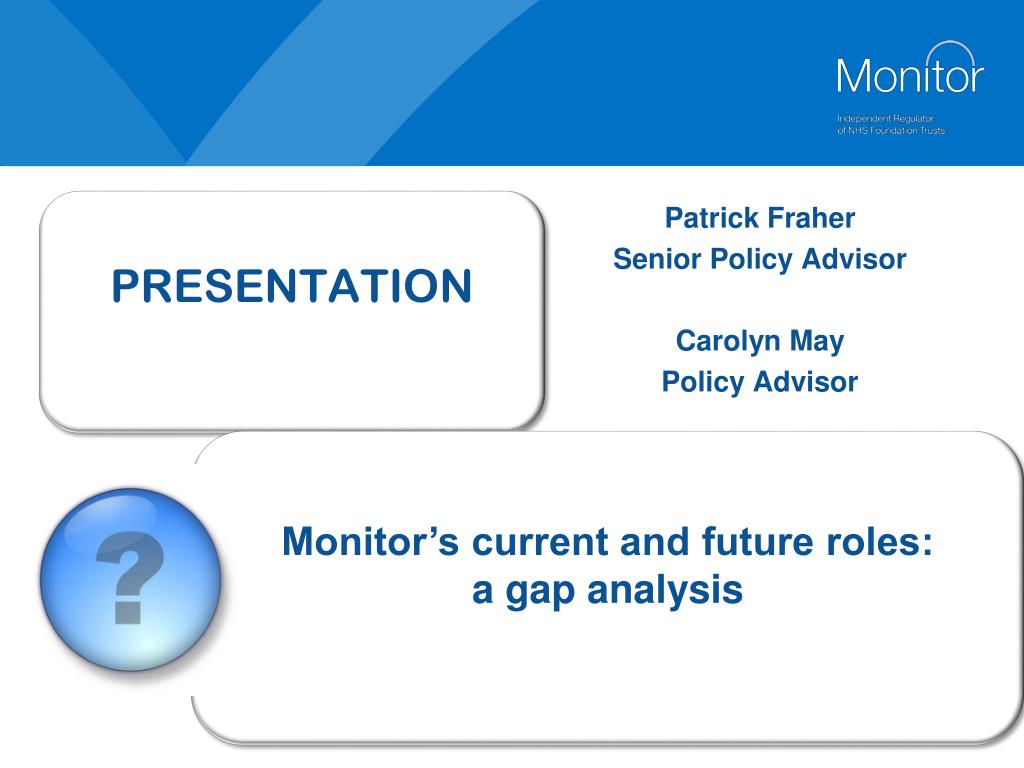 Monitor

Independent Regulator of NHS Foundation Trusts

PRESENTATION

Patrick Fraher
Senior Policy Advisor

Carolyn May
Policy Advisor

?

Monitor's current and future roles: a gap analysis